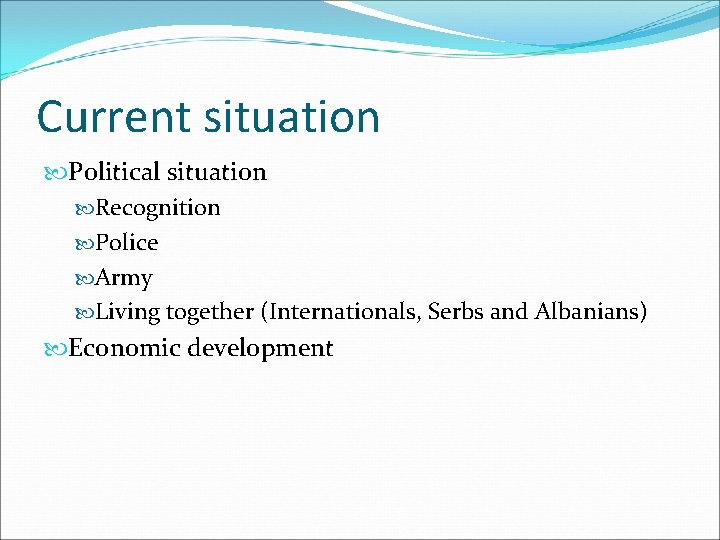 Current situation

Political situation

Recognition

Police

Army

Living together (Internationals, Serbs and Albanians)

Economic development